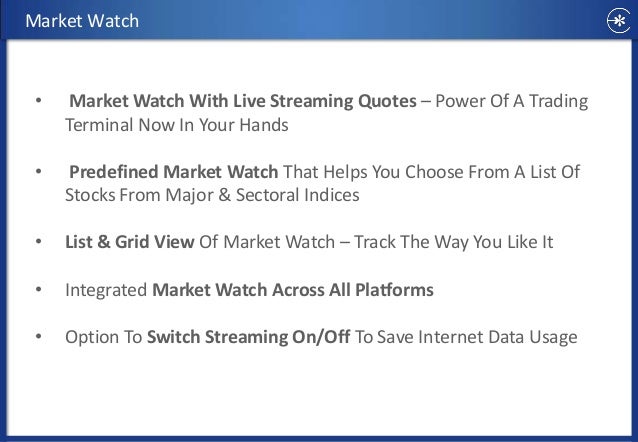 Market Watch

• Market Watch With Live Streaming Quotes – Power Of A Trading Terminal Now In Your Hands

• Predefined Market Watch That Helps You Choose From A List Of Stocks From Major & Sectoral Indices

• List & Grid View Of Market Watch – Track The Way You Like It

• Integrated Market Watch Across All Platforms

• Option To Switch Streaming On/Off To Save Internet Data Usage